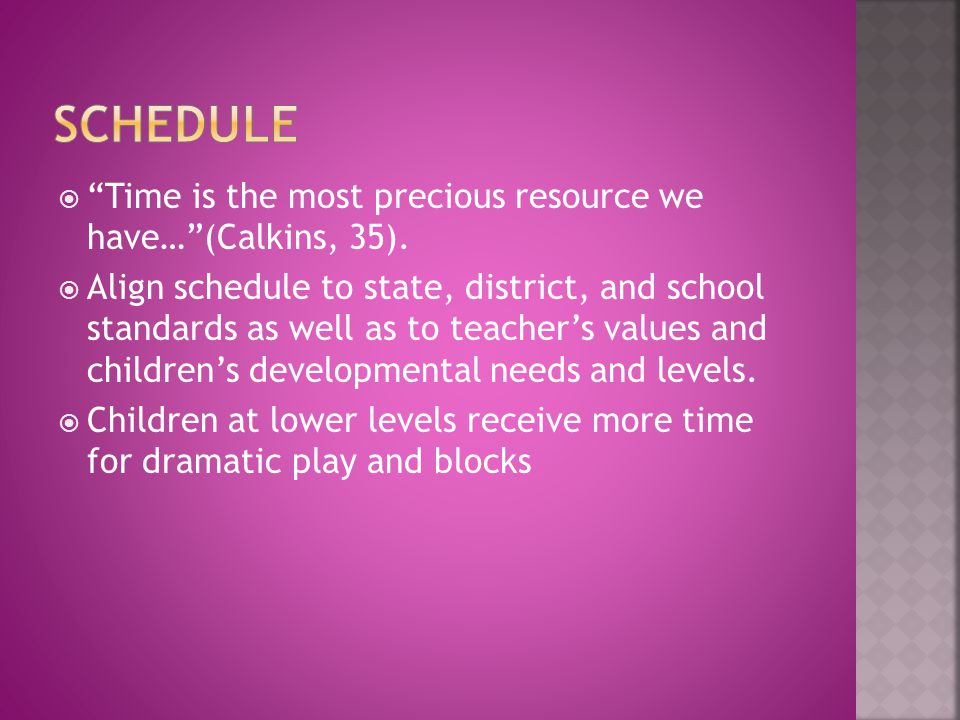 SCHEDULE

“Time is the most precious resource we have…”(Calkins, 35).

Align schedule to state, district, and school standards as well as to teacher’s values and children’s developmental needs and levels.

Children at lower levels receive more time for dramatic play and blocks